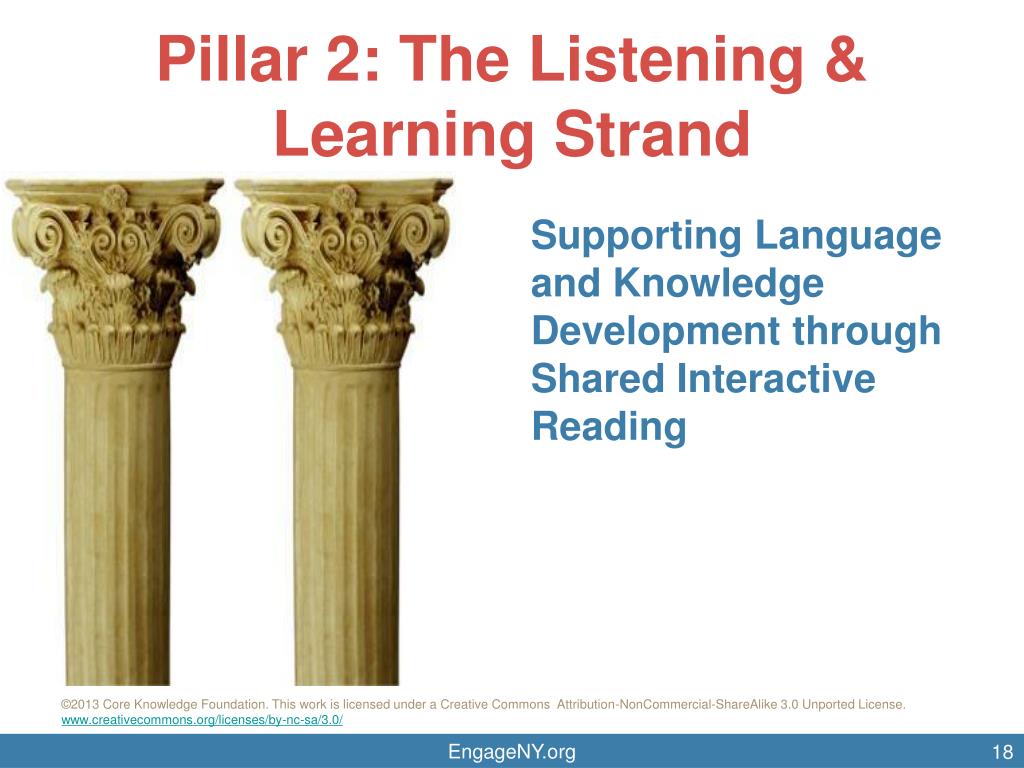 Pillar 2: The Listening & Learning Strand

Supporting Language and Knowledge Development through Shared Interactive Reading

©2013 Core Knowledge Foundation. This work is licensed under a Creative Commons Attribution-NonCommercial-ShareAlike 3.0 Unported License. www.creativecommons.org/licenses/by-nc-sa/3.0/

EngageNY.org

18